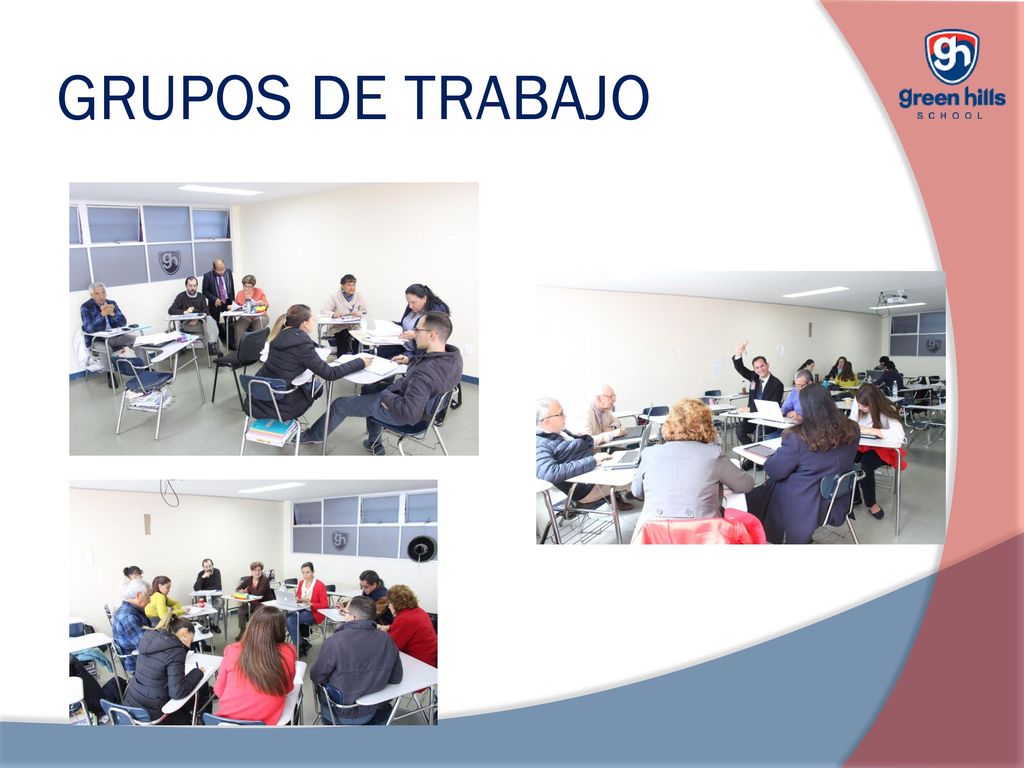 GRUPOS DE TRABAJO

gh
green hills
SCHOOL